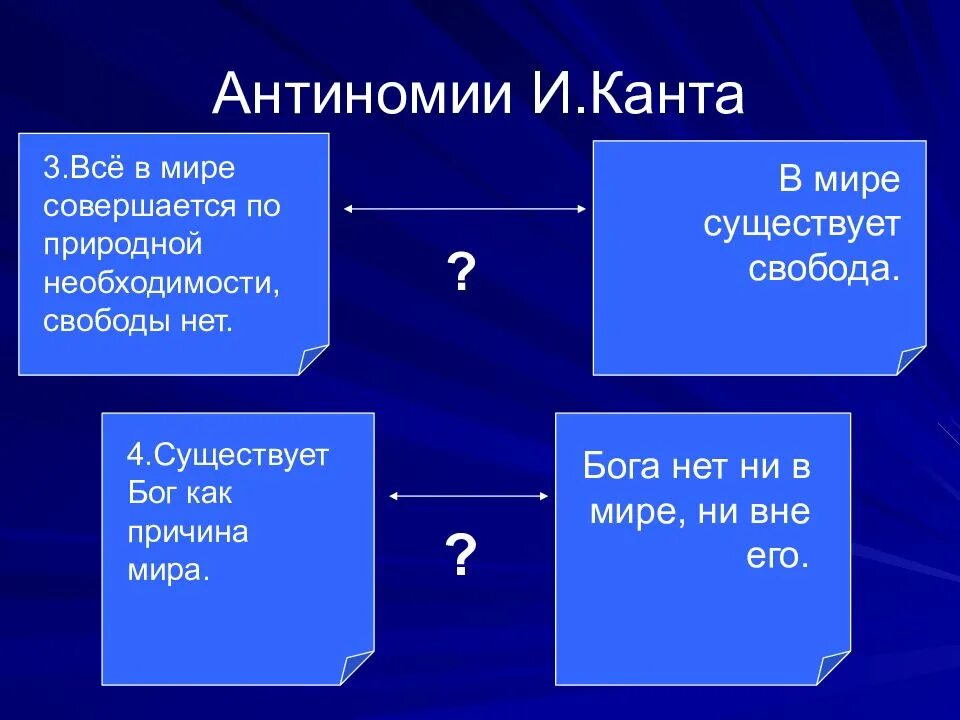 Антиномии И.Канта

3.Всё в мире совершается по природной необходимости, свободы нет.

?

В мире существует свобода.

4.Существует Бог как причина мира.

?

Бога нет ни в мире, ни вне его.